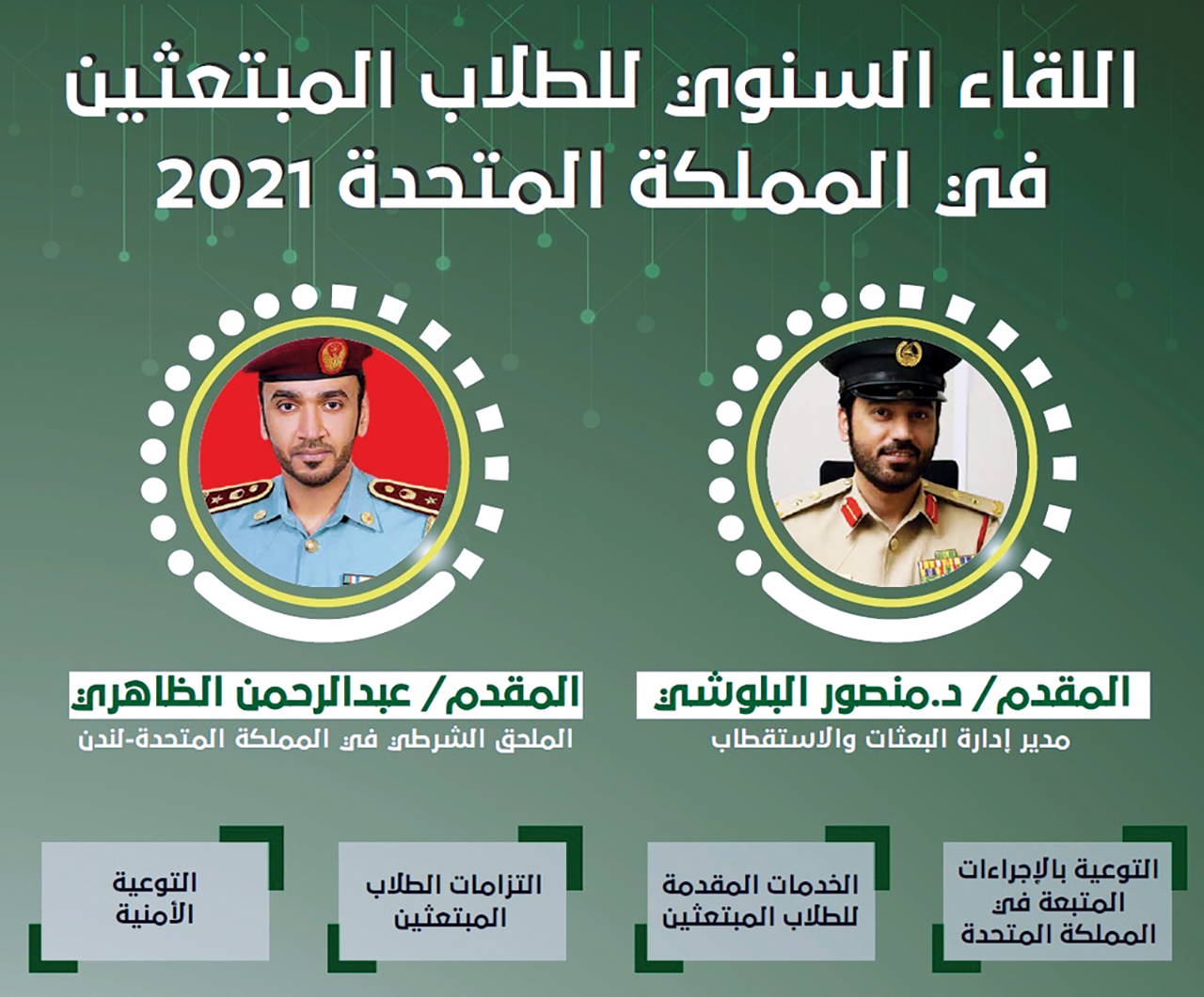 اللقاء السنوي للطلاب المبتعثين في المملكة المتحدة 2021

المقدم/ د.منصور البلوشي
مدير إدارة البعثات والاستقطاب

المقدم/ عبدالرحمن الظاهري
الملحق الشرطي في المملكة المتحدة-لندن

التوعية بالإجراءات المتبعة في المملكة المتحدة

الخدمات المقدمة للطلاب المبتعثين

التزامات الطلاب المبتعثين

التوعية الأمنية